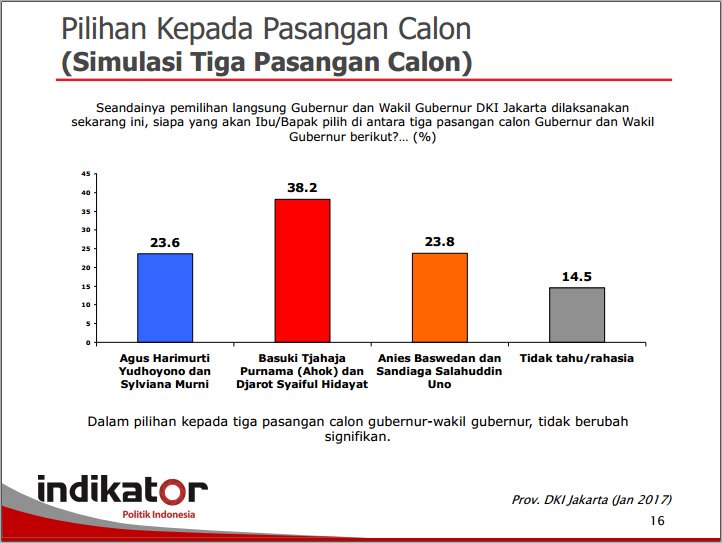 Pilihan Kepada Pasangan Calon
(Simulasi Tiga Pasangan Calon)

Seandainya pemilihan langsung Gubernur dan Wakil Gubernur DKI Jakarta dilaksanakan sekarang ini, siapa yang akan Ibu/Bapak pilih di antara tiga pasangan calon Gubernur dan Wakil Gubernur berikut?... (%)

45
40
35
30
25
20
15
10
5
0

23.6
38.2
23.8
14.5

Agus Harimurti Yudhoyono dan Sylviana Murni
Basuki Tjahaja Purnama (Ahok) dan Djarot Syaiful Hidayat
Anies Baswedan dan Sandiaga Salahuddin Uno
Tidak tahu/rahasia

Dalam pilihan kepada tiga pasangan calon gubernur-wakil gubernur, tidak berubah signifikan.

indikator
Politik Indonesia

Prov. DKI Jakarta (Jan 2017)
16